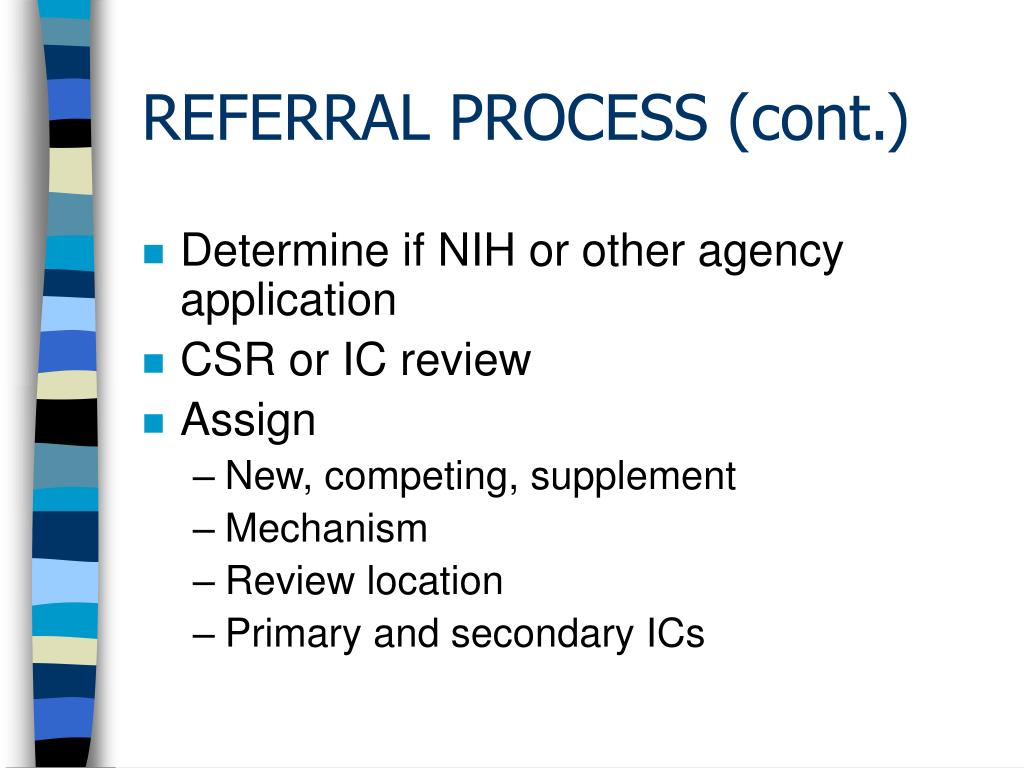 REFERRAL PROCESS (cont.)

- Determine if NIH or other agency application
- CSR or IC review
- Assign
  – New, competing, supplement
  – Mechanism
  – Review location
  – Primary and secondary ICs